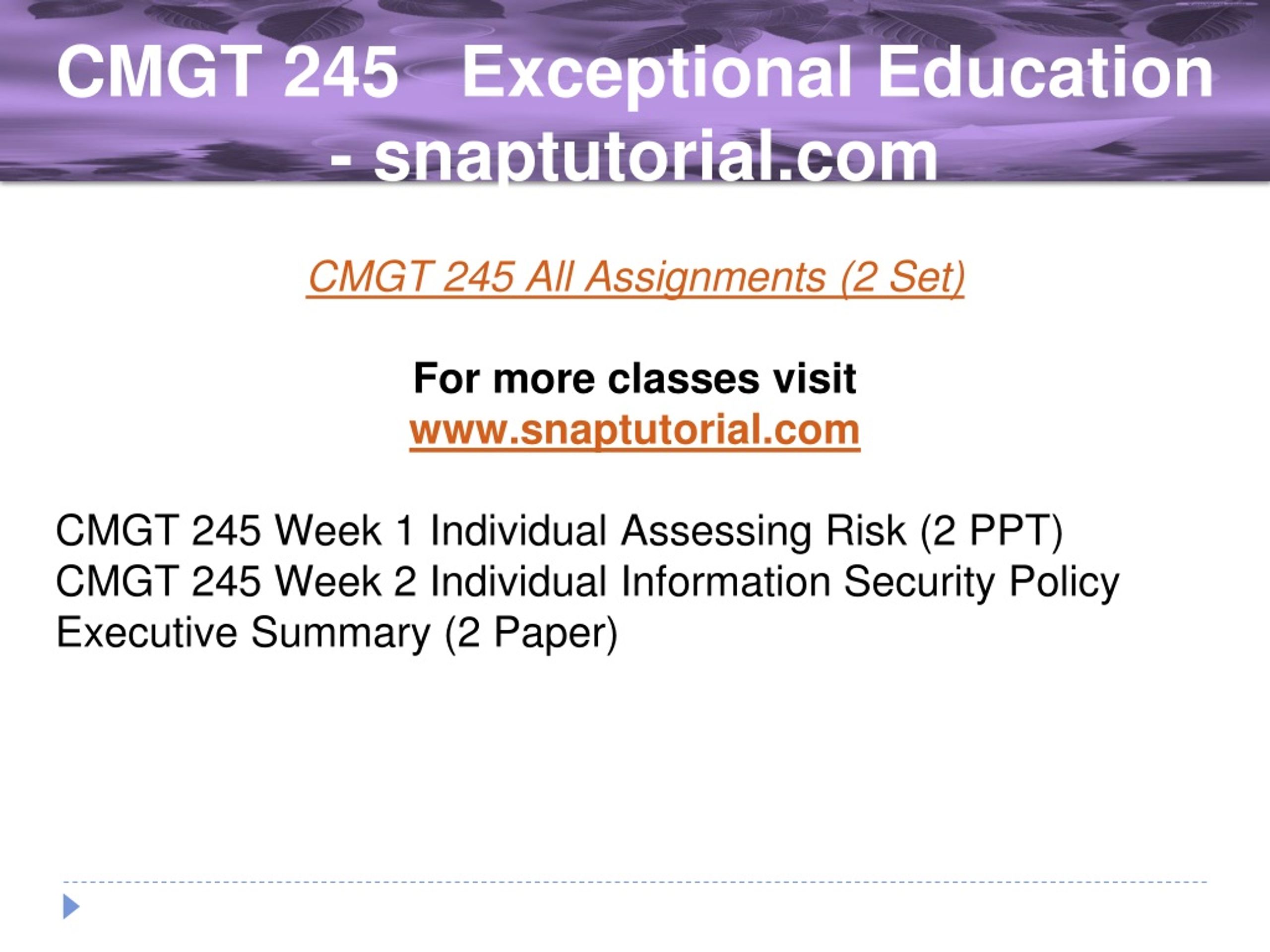 CMGT 245 Exceptional Education - snaptutorial.com

CMGT 245 All Assignments (2 Set)

For more classes visit
www.snaptutorial.com

CMGT 245 Week 1 Individual Assessing Risk (2 PPT)
CMGT 245 Week 2 Individual Information Security Policy Executive Summary (2 Paper)